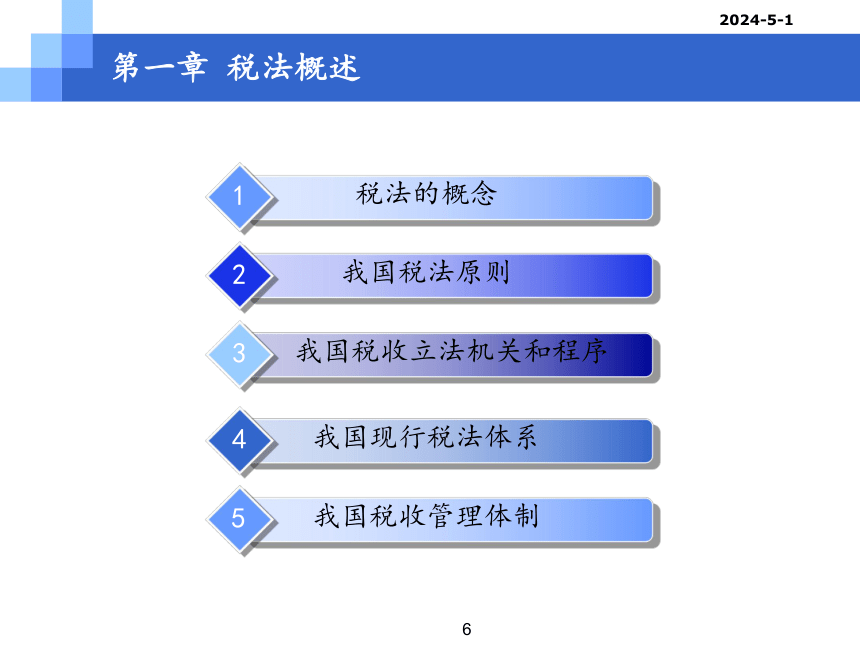 2024-5-1

第一章 税法概述

1 税法的概念

2 我国税法原则

3 我国税收立法机关和程序

4 我国现行税法体系

5 我国税收管理体制

6